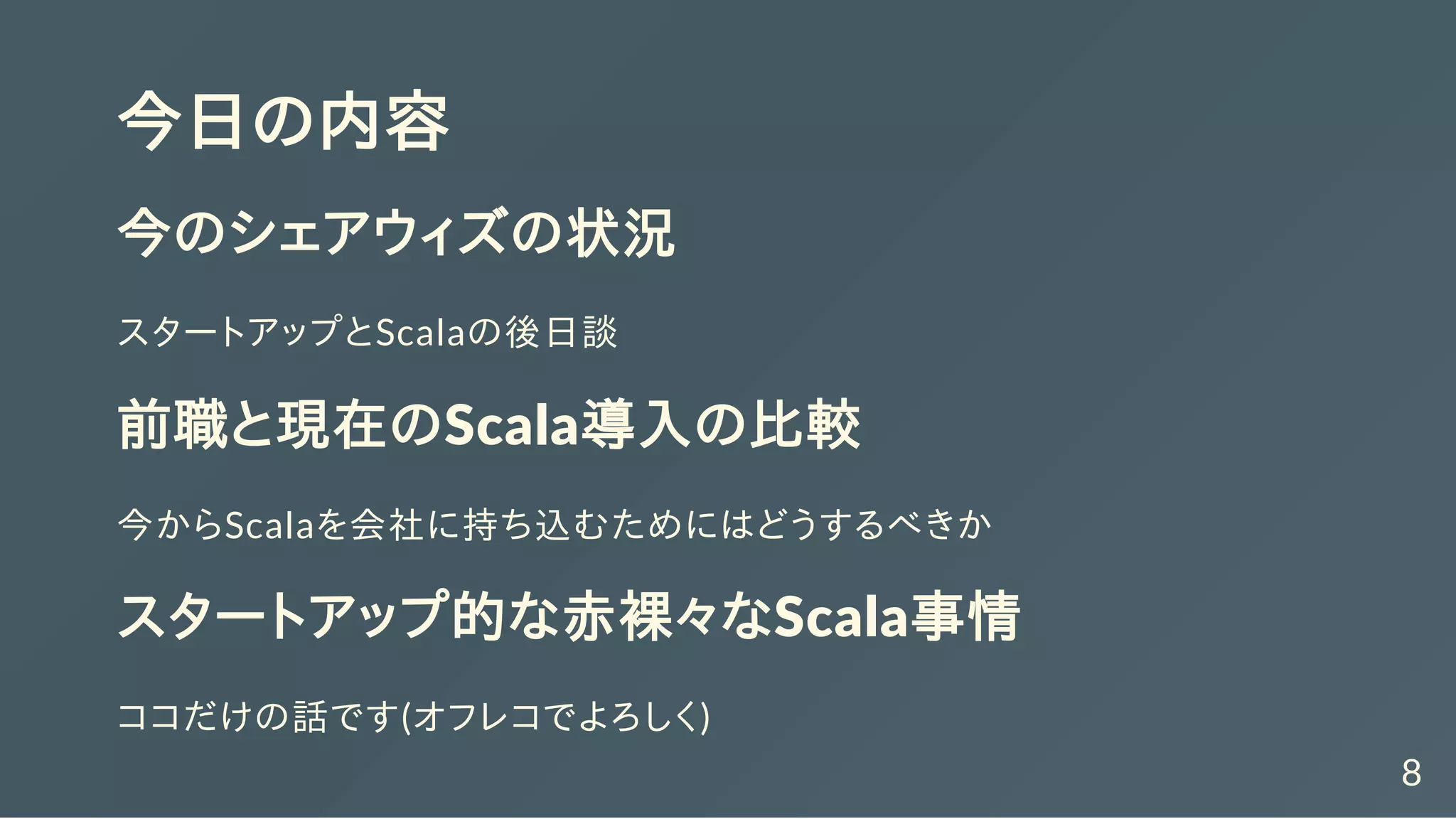 今日の内容

今のシェアウィズの状況

スタートアップとScalaの後日談

前職と現在のScala導入の比較

今からScalaを会社に持ち込むためにはどうするべきか

スタートアップ的な赤裸々なScala事情

ココだけの話です(オフレコでよろしく)

8